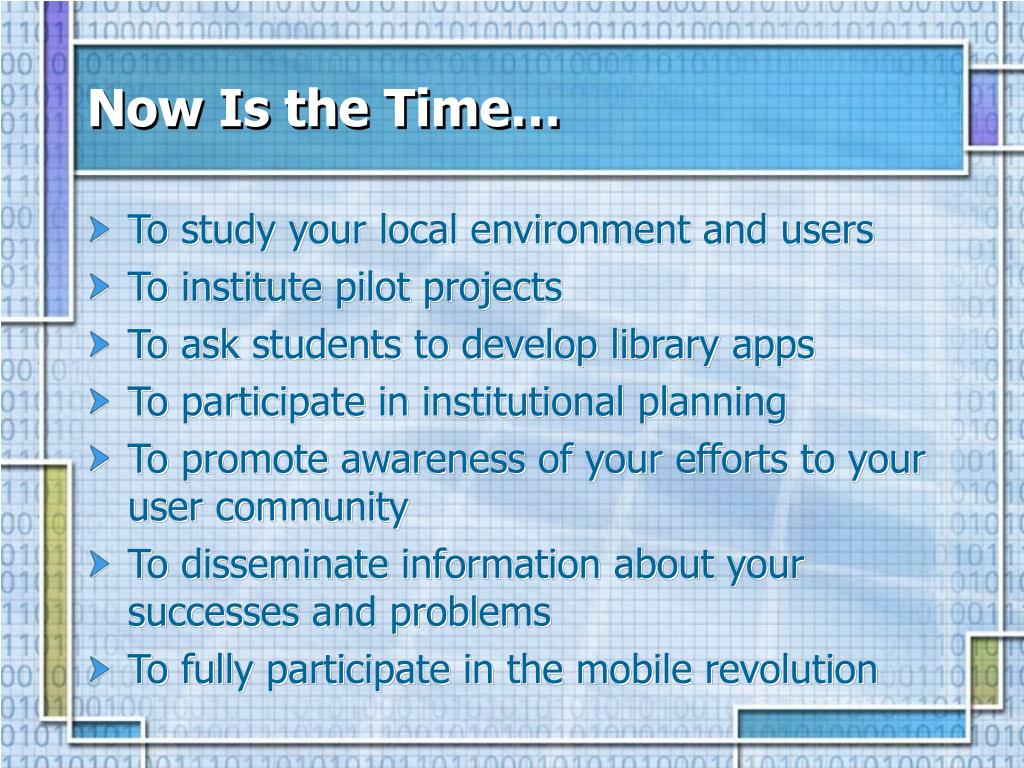 Now Is the Time…

To study your local environment and users
To institute pilot projects
To ask students to develop library apps
To participate in institutional planning
To promote awareness of your efforts to your user community
To disseminate information about your successes and problems
To fully participate in the mobile revolution